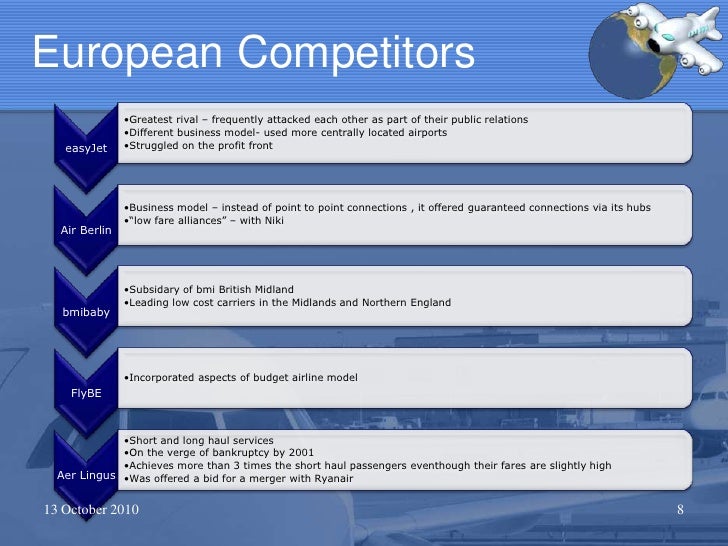 European Competitors

easyJet

•Greatest rival – frequently attacked each other as part of their public relations
•Different business model- used more centrally located airports
•Struggled on the profit front

Air Berlin

•Business model – instead of point to point connections , it offered guaranteed connections via its hubs
•"low fare alliances" – with Niki

bmibaby

•Subsidary of bmi British Midland
•Leading low cost carriers in the Midlands and Northern England

FlyBE

•Incorporated aspects of budget airline model

Aer Lingus

•Short and long haul services
•On the verge of bankruptcy by 2001
•Achieves more than 3 times the short haul passengers eventhough their fares are slightly high
•Was offered a bid for a merger with Ryanair

13 October 2010

8